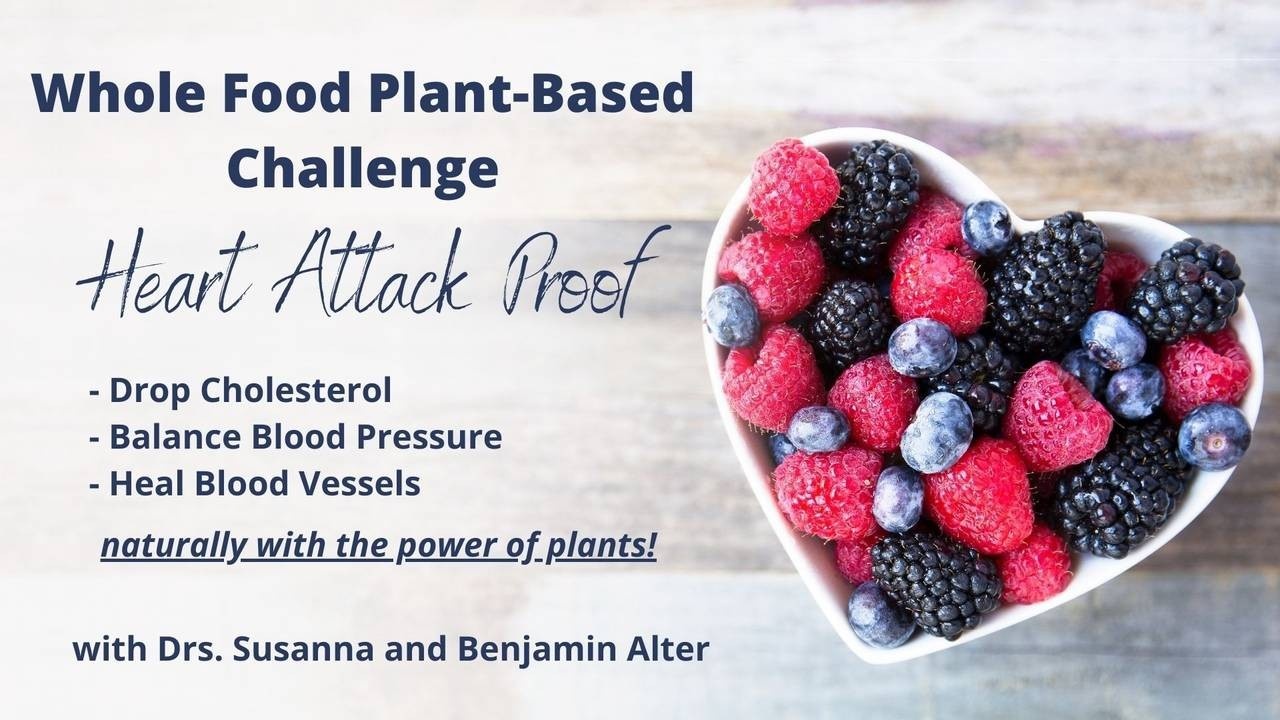 Whole Food Plant-Based Challenge

Heart Attack Proof

- Drop Cholesterol
- Balance Blood Pressure
- Heal Blood Vessels

naturally with the power of plants!

with Drs. Susanna and Benjamin Alter